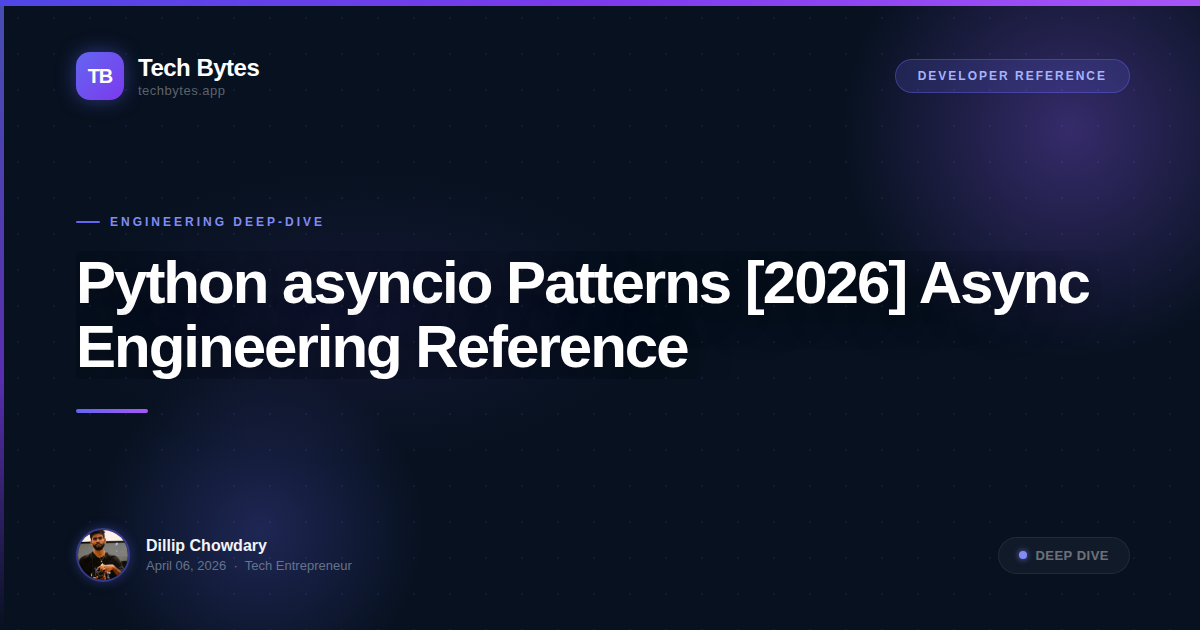 TB
Tech Bytes
techbytes.app

DEVELOPER REFERENCE

ENGINEERING DEEP-DIVE

Python asyncio Patterns [2026] Async Engineering Reference

Dillip Chowdary
April 06, 2026 · Tech Entrepreneur

DEEP DIVE